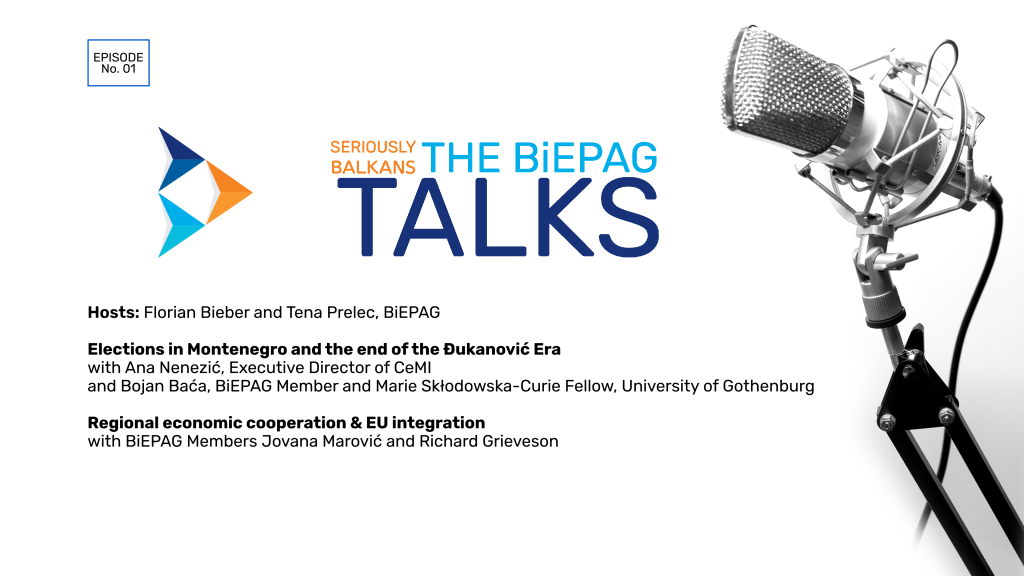 EPISODE No. 01

SERIOUSLY BALKANS THE BiEPAG TALKS

**Hosts:** Florian Bieber and Tena Prelec, BiEPAG

**Elections in Montenegro and the end of the Đukanović Era**
with Ana Nenezić, Executive Director of CeMI
and Bojan Baća, BiEPAG Member and Marie Skłodowska-Curie Fellow, University of Gothenburg

**Regional economic cooperation & EU integration**
with BiEPAG Members Jovana Marović and Richard Grieveson